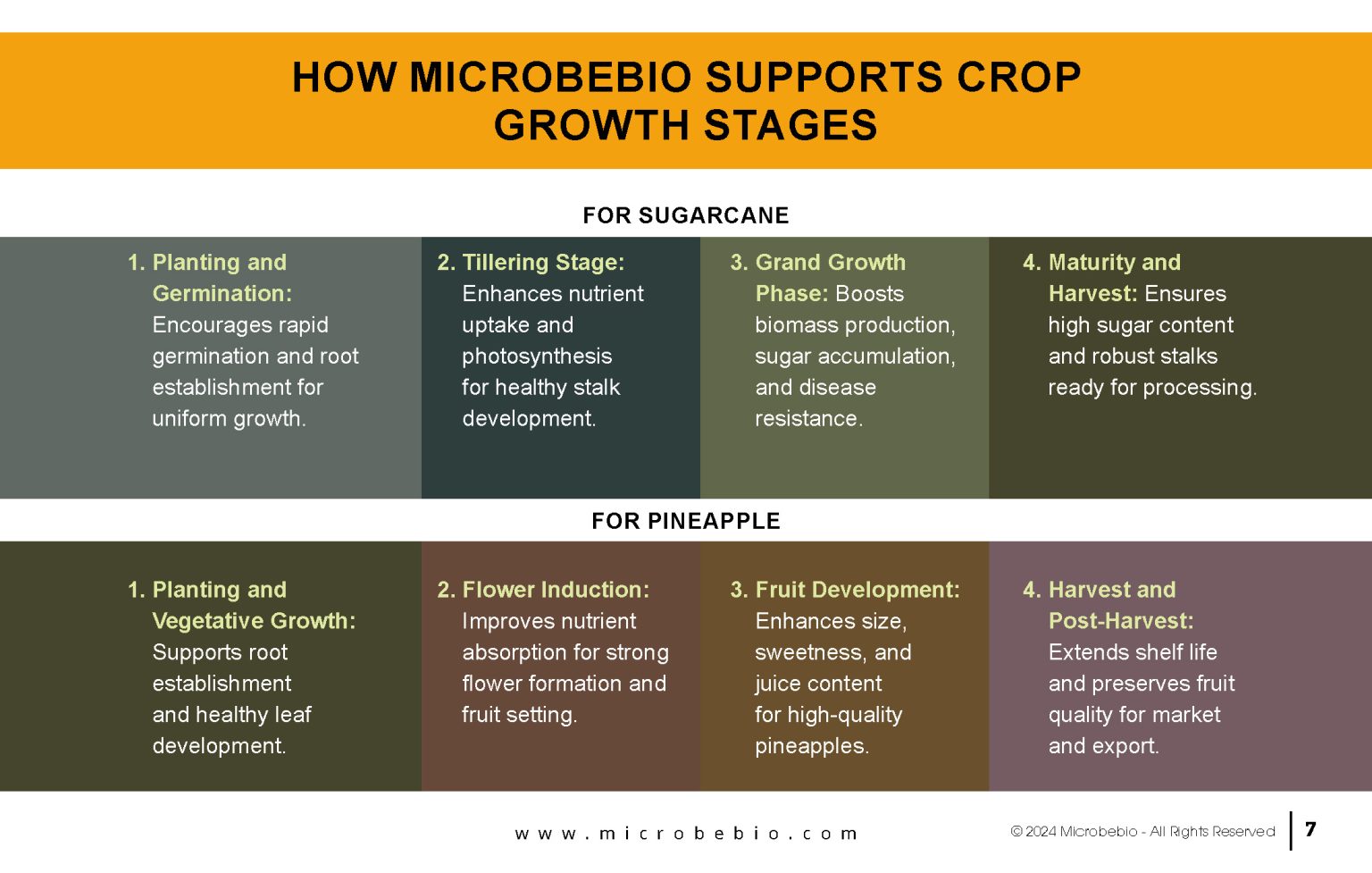 HOW MICROBEBIO SUPPORTS CROP GROWTH STAGES

FOR SUGARCANE

1. Planting and Germination: Encourages rapid germination and root establishment for uniform growth.

2. Tillering Stage: Enhances nutrient uptake and photosynthesis for healthy stalk development.

3. Grand Growth Phase: Boosts biomass production, sugar accumulation, and disease resistance.

4. Maturity and Harvest: Ensures high sugar content and robust stalks ready for processing.

FOR PINEAPPLE

1. Planting and Vegetative Growth: Supports root establishment and healthy leaf development.

2. Flower Induction: Improves nutrient absorption for strong flower formation and fruit setting.

3. Fruit Development: Enhances size, sweetness, and juice content for high-quality pineapples.

4. Harvest and Post-Harvest: Extends shelf life and preserves fruit quality for market and export.

www.microbebio.com

© 2024 Microbebio - All Rights Reserved

7